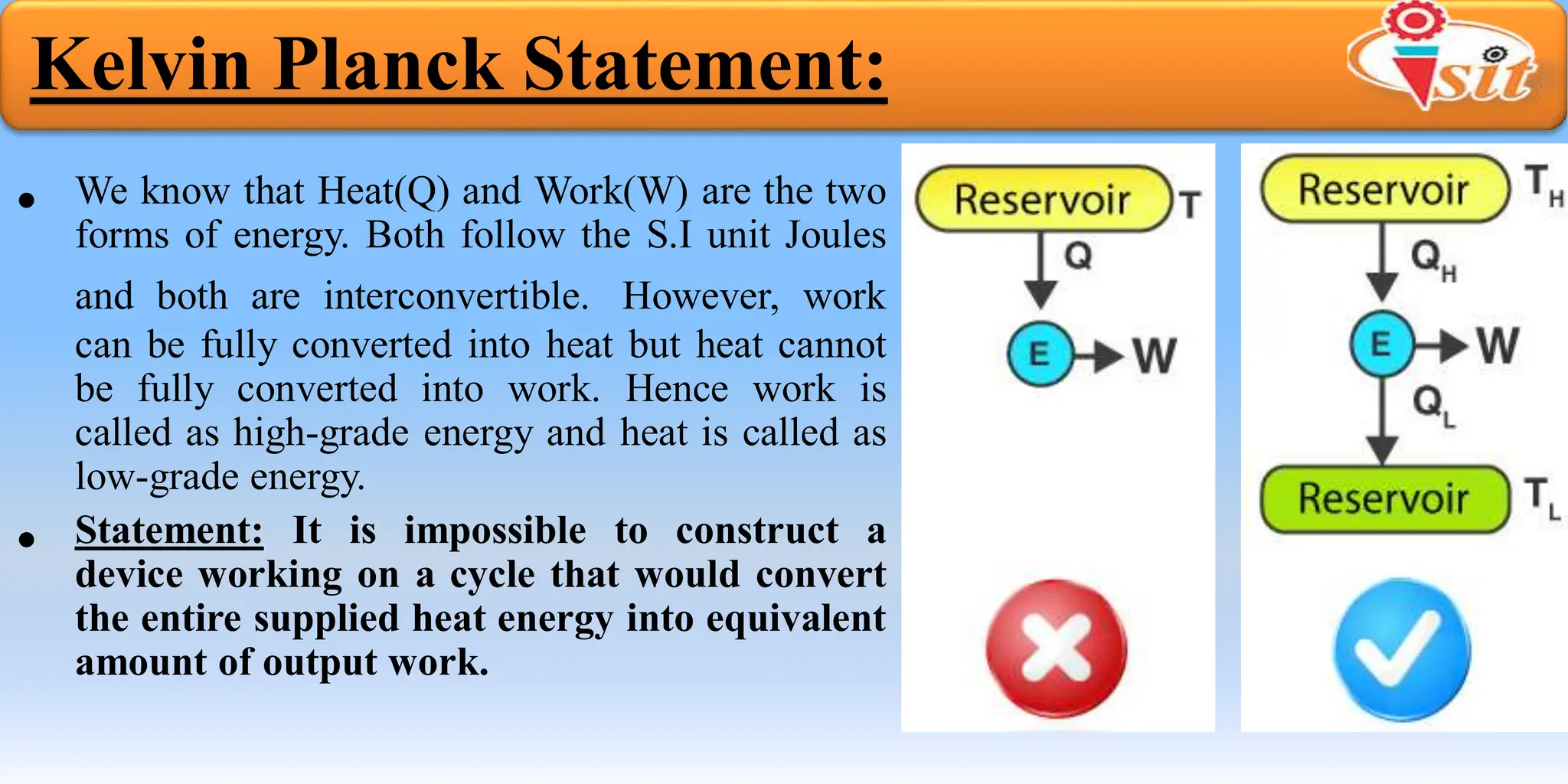 Kelvin Planck Statement:

sit

• We know that Heat(Q) and Work(W) are the two forms of energy. Both follow the S.I unit Joules and both are interconvertible. However, work can be fully converted into heat but heat cannot be fully converted into work. Hence work is called as high-grade energy and heat is called as low-grade energy.

• Statement: It is impossible to construct a device working on a cycle that would convert the entire supplied heat energy into equivalent amount of output work.

Reservoir T
Q
E
W

Reservoir $T_H$
$Q_H$
E
W
$Q_L$
Reservoir $T_L$